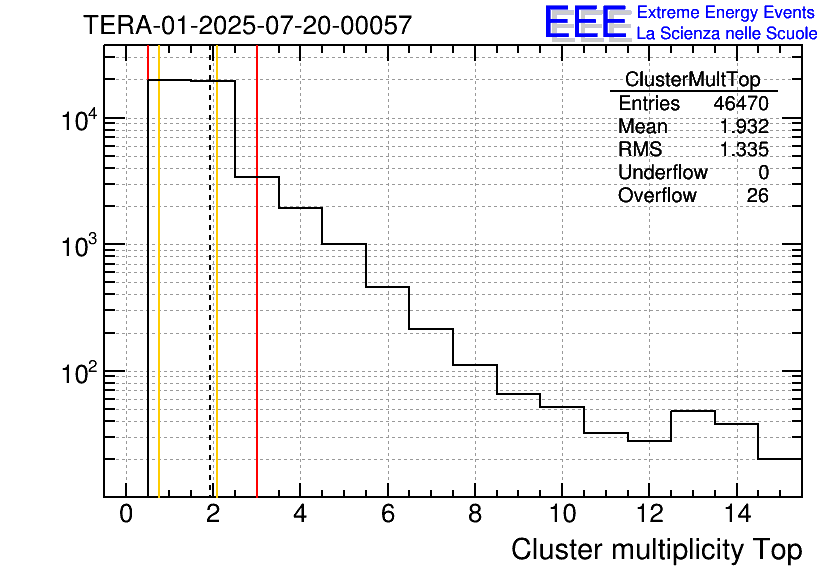 TERA-01-2025-07-20-00057

EEE Extreme Energy Events
La Scienza nelle Scuole

| ClusterMultTop | |
|---|---|
| Entries | 46470 |
| Mean | 1.932 |
| RMS | 1.335 |
| Underflow | 0 |
| Overflow | 26 |

$10^4$
$10^3$
$10^2$

0 2 4 6 8 10 12 14

Cluster multiplicity Top